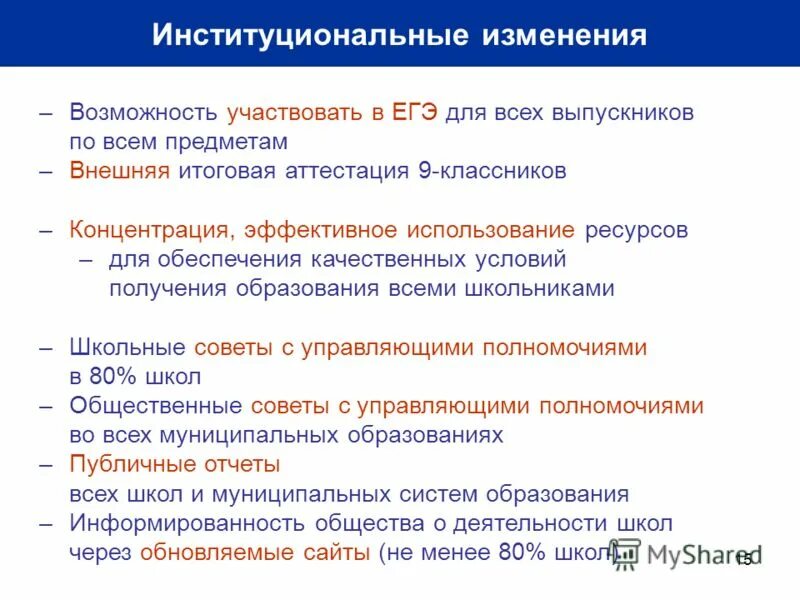 Институциональные изменения

– Возможность участвовать в ЕГЭ для всех выпускников по всем предметам
– Внешняя итоговая аттестация 9-классников

– Концентрация, эффективное использование ресурсов
– для обеспечения качественных условий получения образования всеми школьниками

– Школьные советы с управляющими полномочиями в 80% школ
– Общественные советы с управляющими полномочиями во всех муниципальных образованиях
– Публичные отчеты всех школ и муниципальных систем образования
– Информированность общества о деятельности школ через обновляемые сайты (не менее 80% школ)

MyShared

15